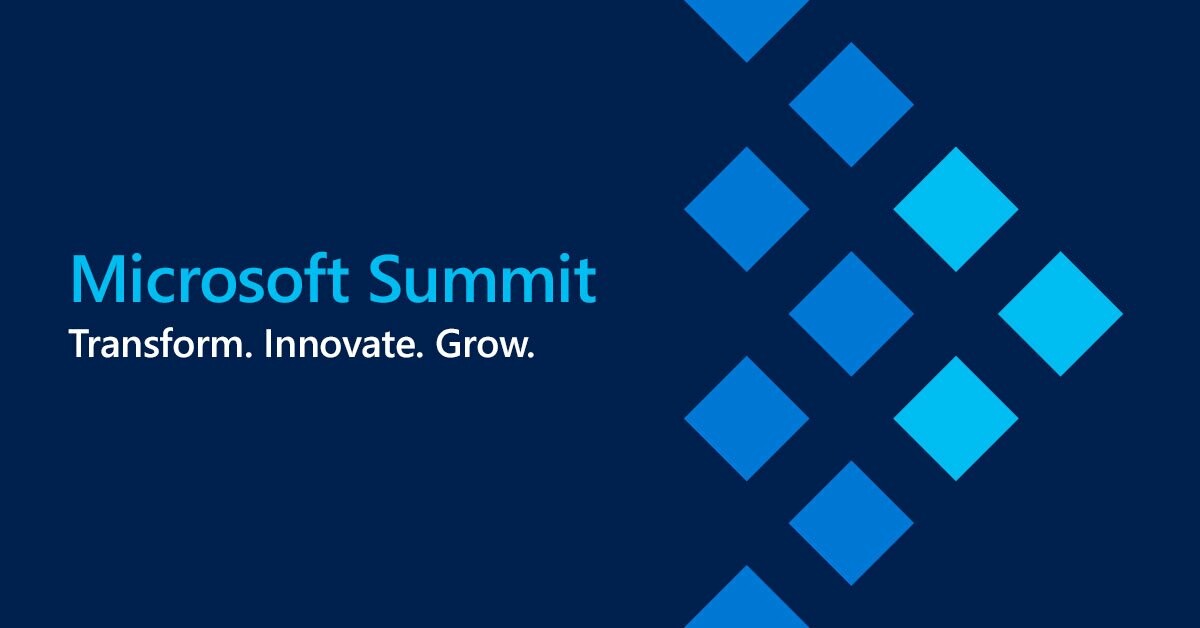 Microsoft Summit
Transform. Innovate. Grow.